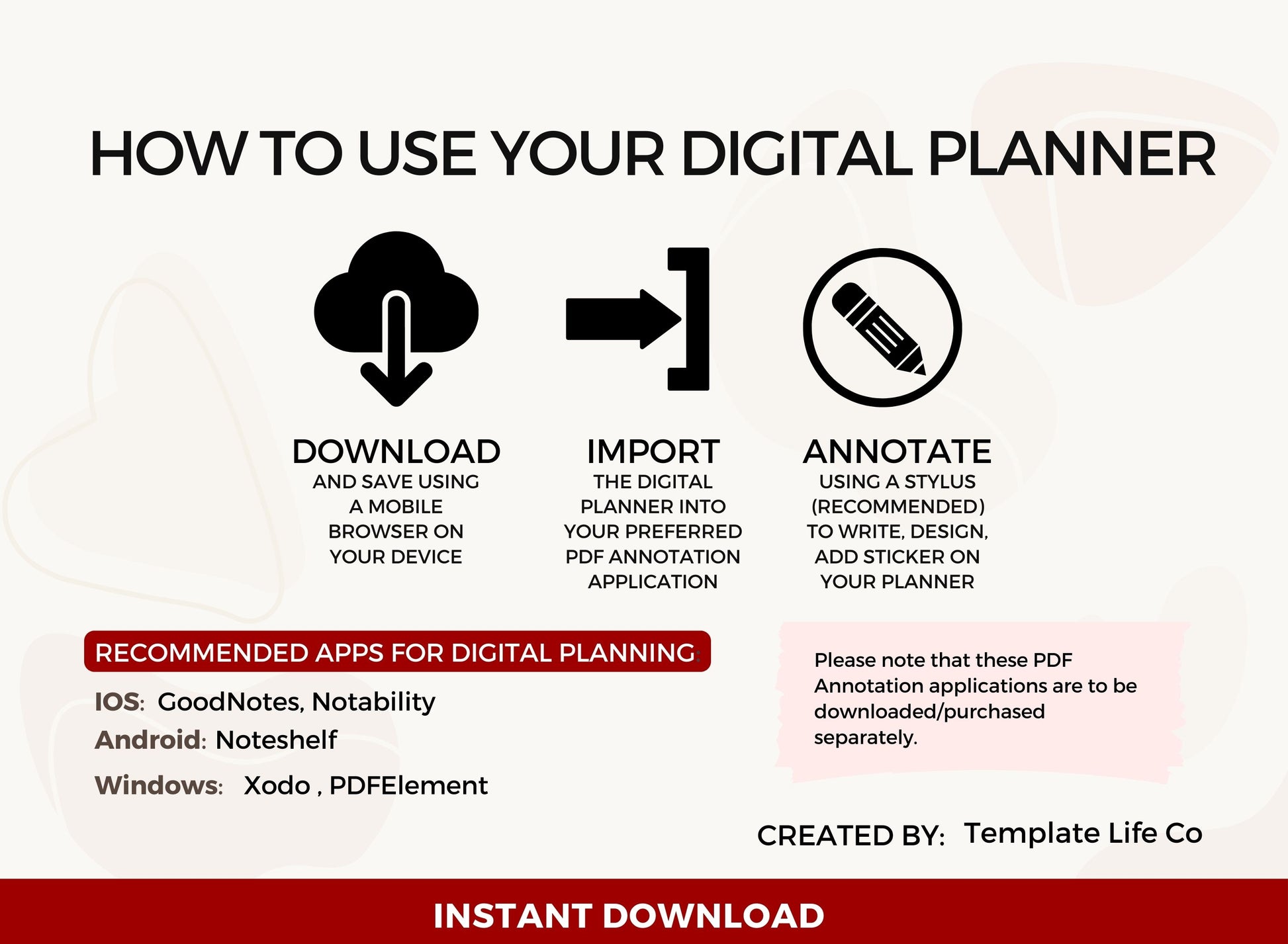 HOW TO USE YOUR DIGITAL PLANNER

DOWNLOAD
AND SAVE USING A MOBILE BROWSER ON YOUR DEVICE

IMPORT
THE DIGITAL PLANNER INTO YOUR PREFERRED PDF ANNOTATION APPLICATION

ANNOTATE
USING A STYLUS (RECOMMENDED) TO WRITE, DESIGN, ADD STICKER ON YOUR PLANNER

RECOMMENDED APPS FOR DIGITAL PLANNING:

IOS: GoodNotes, Notability
Android: Noteshelf
Windows: Xodo , PDFElement

Please note that these PDF Annotation applications are to be downloaded/purchased separately.

CREATED BY: Template Life Co

INSTANT DOWNLOAD